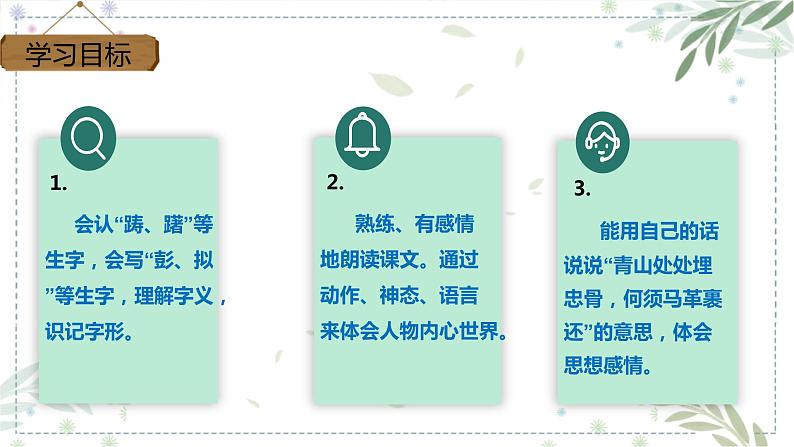 学习目标

1.

会认“踌、躇”等生字，会写“彭、拟”等生字，理解字义，识记字形。

2.

熟练、有感情地朗读课文。通过动作、神态、语言来体会人物内心世界。

3.

能用自己的话说说“青山处处埋忠骨，何须马革裹还”的意思，体会思想感情。